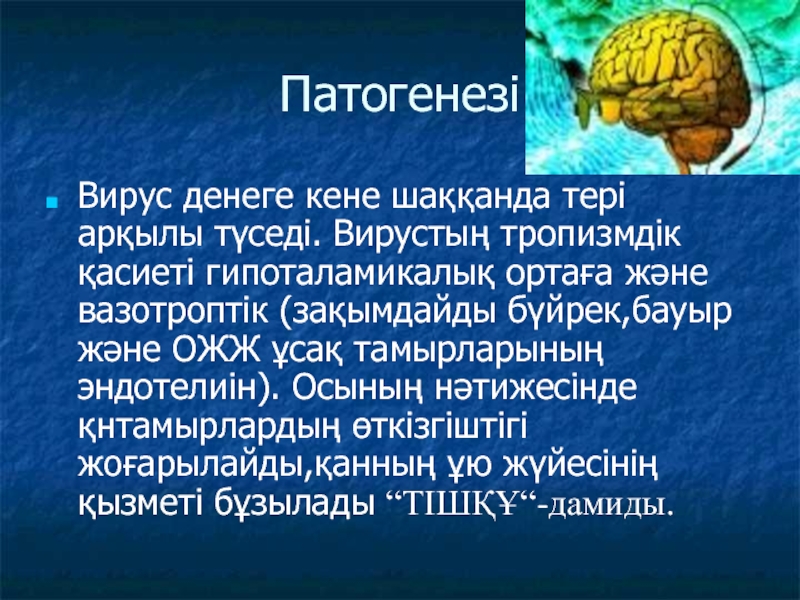 Патогенезі

Вирус денеге кене шаққанда тері арқылы түседі. Вирустың тропизмдік қасиеті гипоталамикалық ортаға және вазотроптік (зақымдайды бүйрек,бауыр және ОЖЖ ұсақ тамырларының эндотелиін). Осының нәтижесінде қнтамырлардың өткізгіштігі жоғарылайды,қанның ұю жүйесінің қызметі бұзылады “ТІШҚҰ“-дамиды.